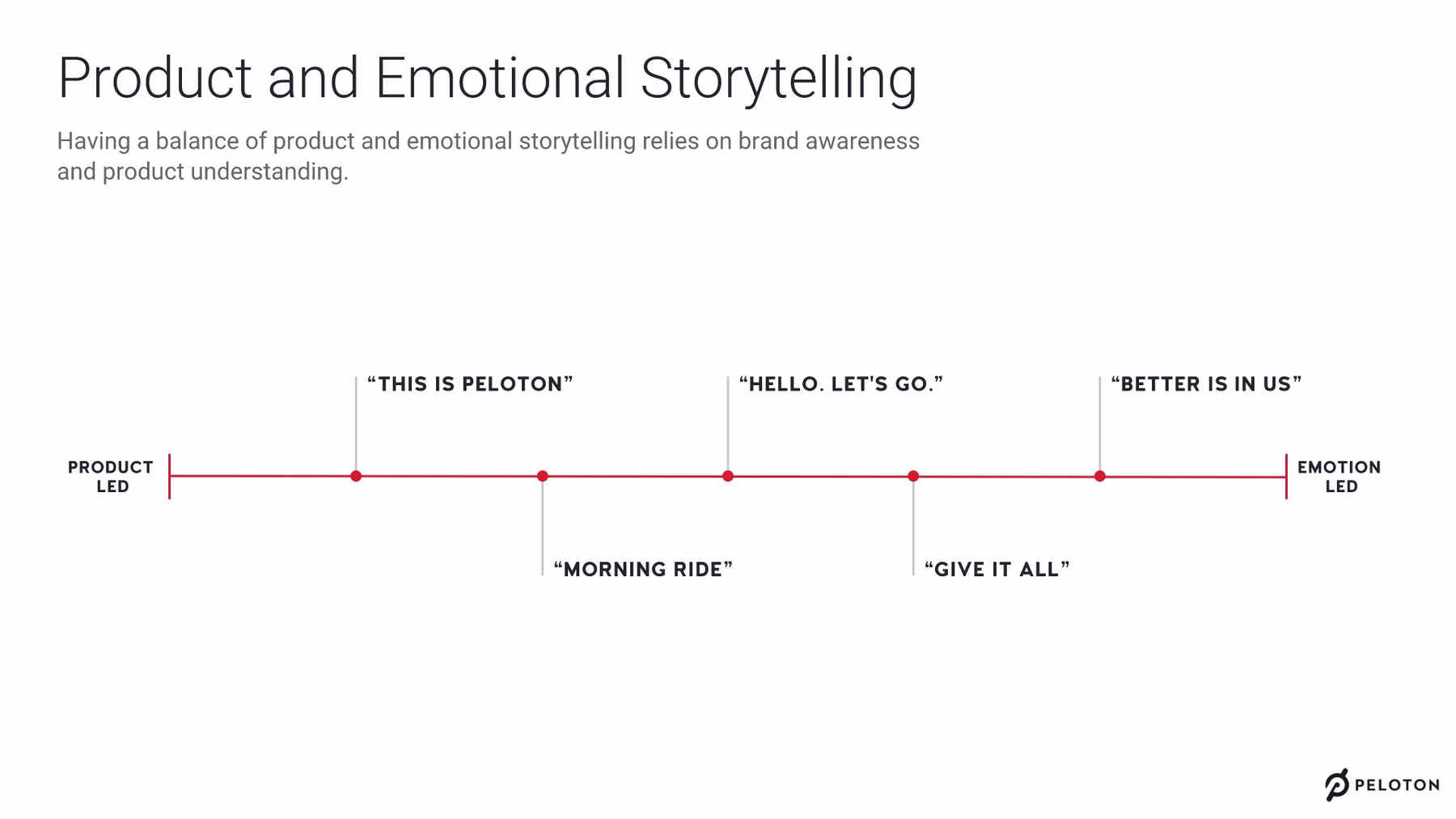 Product and Emotional Storytelling

Having a balance of product and emotional storytelling relies on brand awareness and product understanding.

PRODUCT LED

“THIS IS PELOTON”

“MORNING RIDE”

“HELLO. LET'S GO.”

“GIVE IT ALL”

“BETTER IS IN US”

EMOTION LED

PELOTON